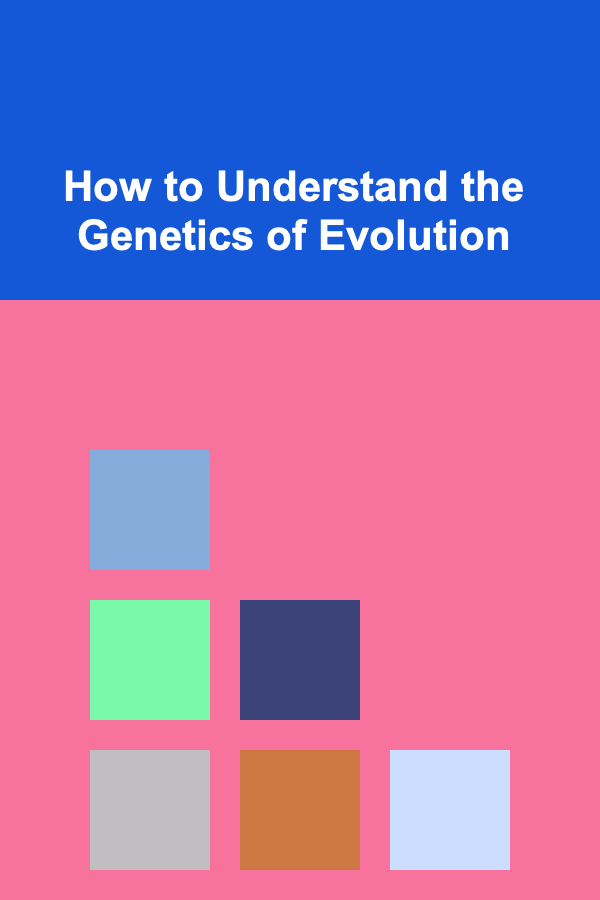 How to Understand the Genetics of Evolution